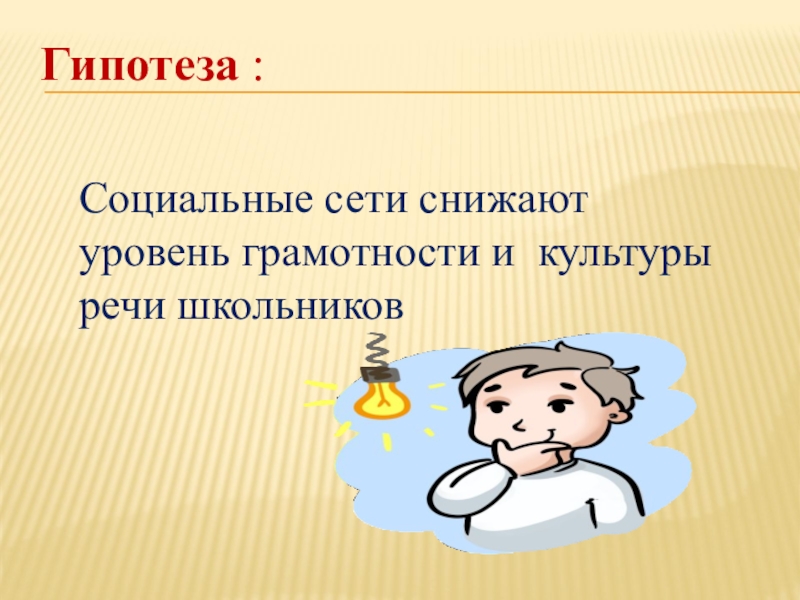 Гипотеза :

Социальные сети снижают уровень грамотности и культуры речи школьников